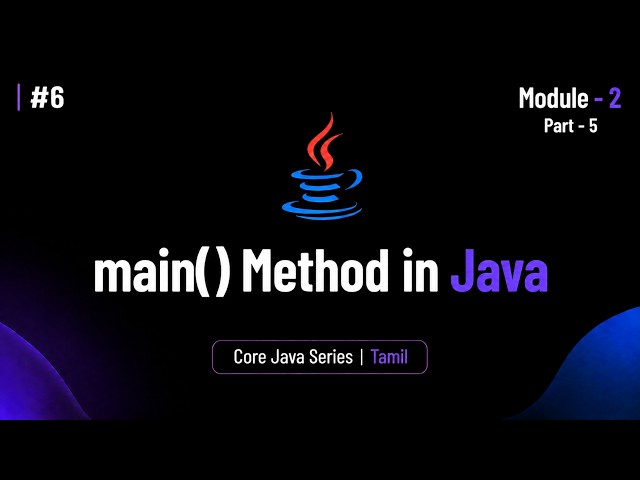 #6

Module - 2
Part - 5

main() Method in Java

Core Java Series | Tamil